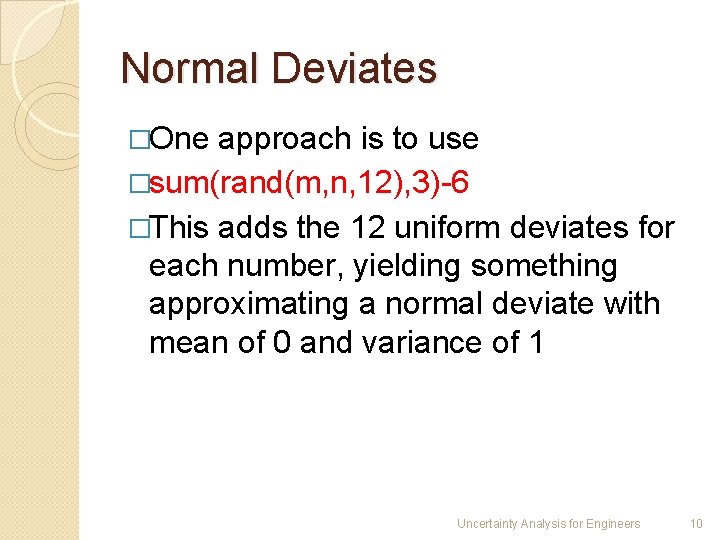 Normal Deviates

□One approach is to use

□sum(rand(m,n,12),3)-6

□This adds the 12 uniform deviates for each number, yielding something approximating a normal deviate with mean of 0 and variance of 1

Uncertainty Analysis for Engineers 10